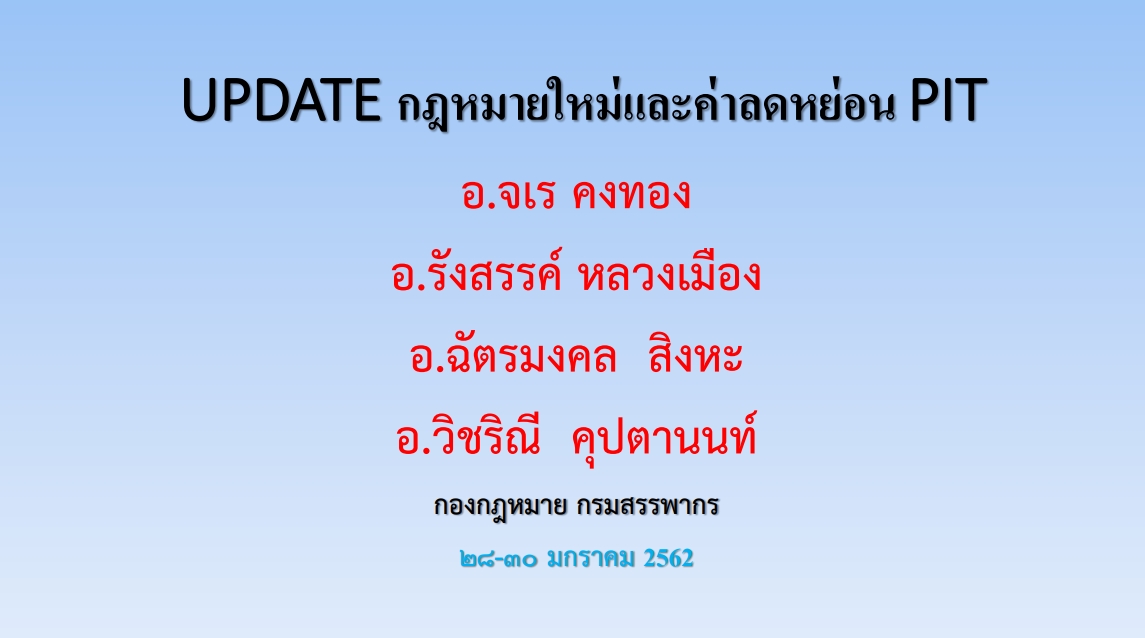 UPDATE กฎหมายใหม่และค่าลดหย่อน PIT

อ.จเร คงทอง

อ.รังสรรค์ หลวงเมือง

อ.ฉัตรมงคล สิงหะ

อ.วิชริณี คุปตานนท์

กองกฎหมาย กรมสรรพากร

๒๘-๓๐ มกราคม 2562